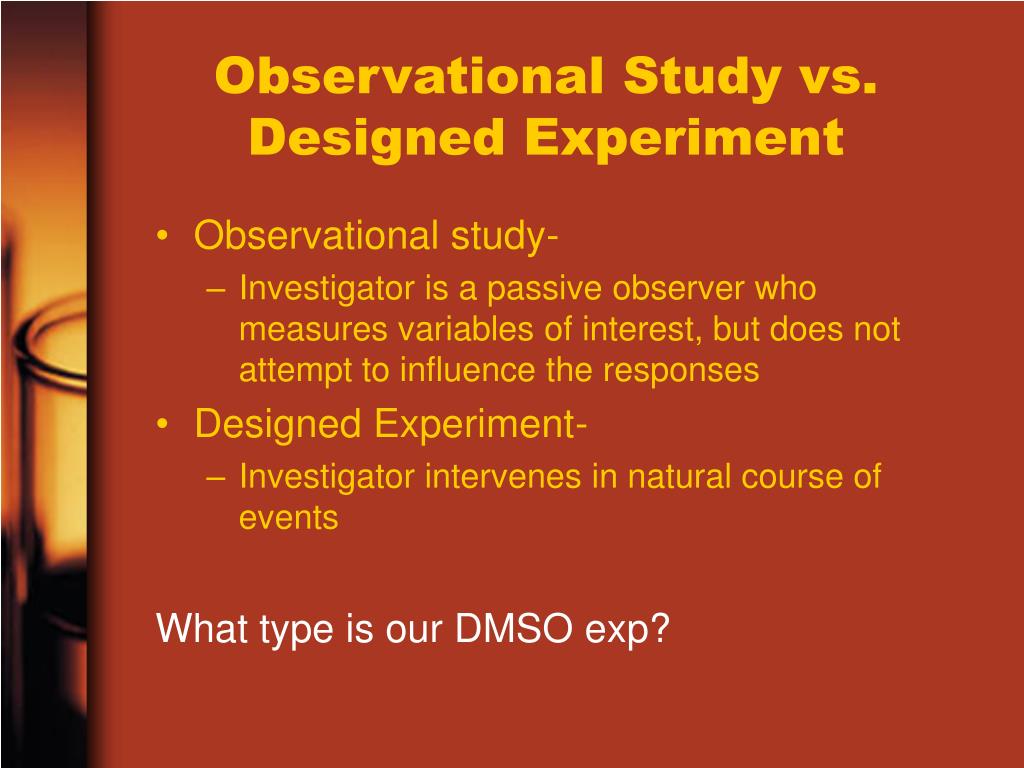 Observational Study vs. Designed Experiment

• Observational study-
– Investigator is a passive observer who measures variables of interest, but does not attempt to influence the responses
• Designed Experiment-
– Investigator intervenes in natural course of events

What type is our DMSO exp?